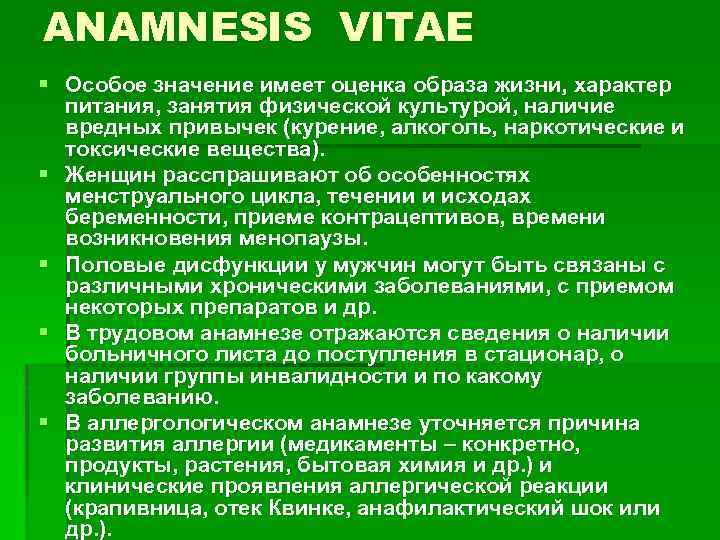 ANAMNESIS VITAE

▪ Особое значение имеет оценка образа жизни, характер питания, занятия физической культурой, наличие вредных привычек (курение, алкоголь, наркотические и токсические вещества).

▪ Женщин расспрашивают об особенностях менструального цикла, течении и исходах беременности, приеме контрацептивов, времени возникновения менопаузы.

▪ Половые дисфункции у мужчин могут быть связаны с различными хроническими заболеваниями, с приемом некоторых препаратов и др.

▪ В трудовом анамнезе отражаются сведения о наличии больничного листа до поступления в стационар, о наличии группы инвалидности и по какому заболеванию.

▪ В аллергологическом анамнезе уточняется причина развития аллергии (медикаменты – конкретно, продукты, растения, бытовая химия и др.) и клинические проявления аллергической реакции (крапивница, отек Квинке, анафилактический шок или др.).